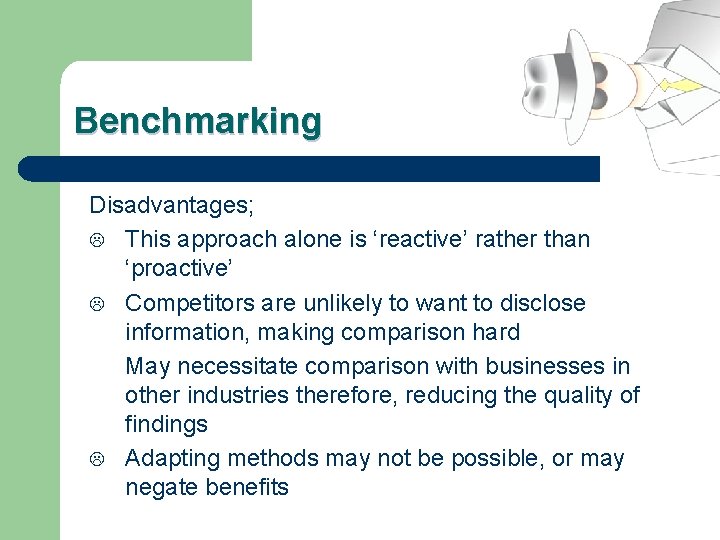 Benchmarking

Disadvantages;

☹ This approach alone is ‘reactive’ rather than ‘proactive’

☹ Competitors are unlikely to want to disclose information, making comparison hard

May necessitate comparison with businesses in other industries therefore, reducing the quality of findings

☹ Adapting methods may not be possible, or may negate benefits